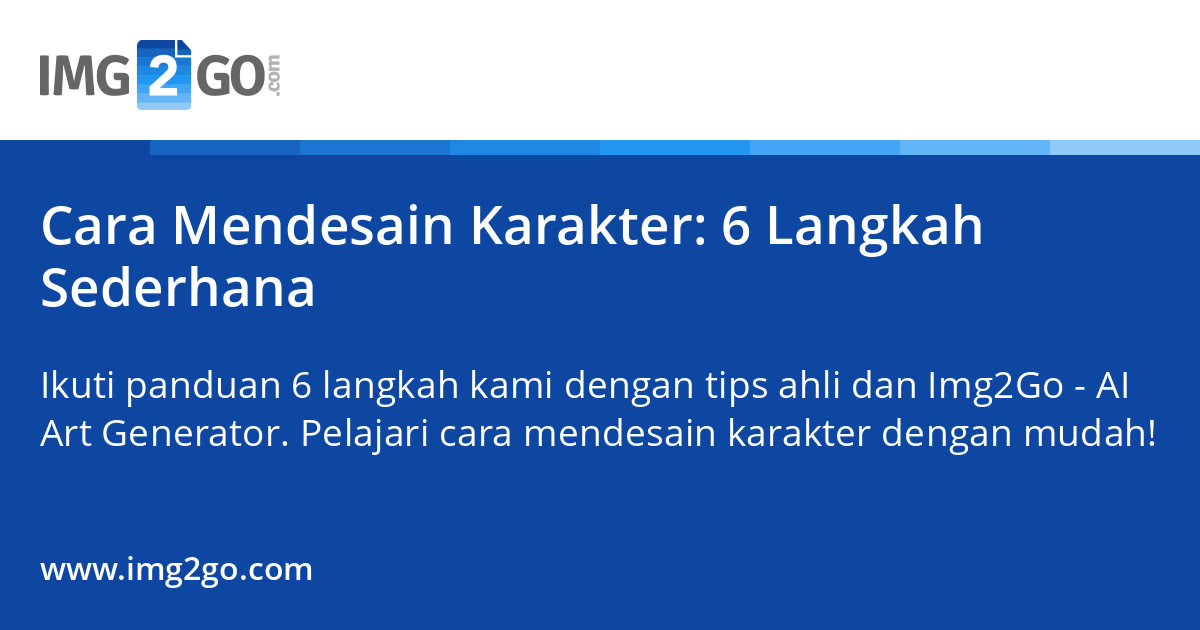 IMG2GO.com

Cara Mendesain Karakter: 6 Langkah Sederhana

Ikuti panduan 6 langkah kami dengan tips ahli dan Img2Go - AI Art Generator. Pelajari cara mendesain karakter dengan mudah!

www.img2go.com